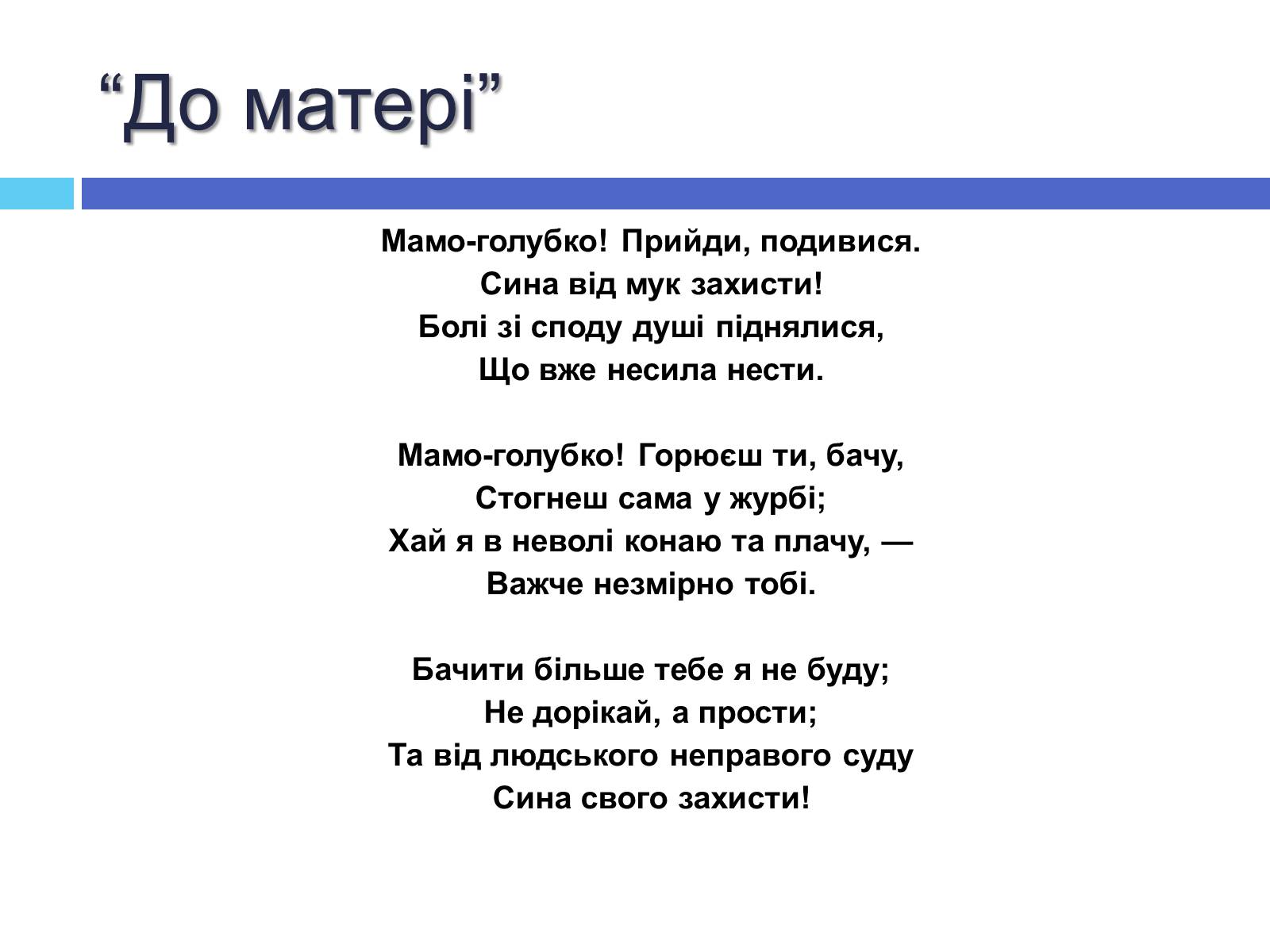 “До матері”

Мамо-голубко! Прийди, подивися.
Сина від мук захисти!
Болі зі споду душі піднялися,
Що вже несила нести.

Мамо-голубко! Горюєш ти, бачу,
Стогнеш сама у журбі;
Хай я в неволі конаю та плачу, —
Важче незмірно тобі.

Бачити більше тебе я не буду;
Не дорікай, а прости;
Та від людського неправого суду
Сина свого захисти!